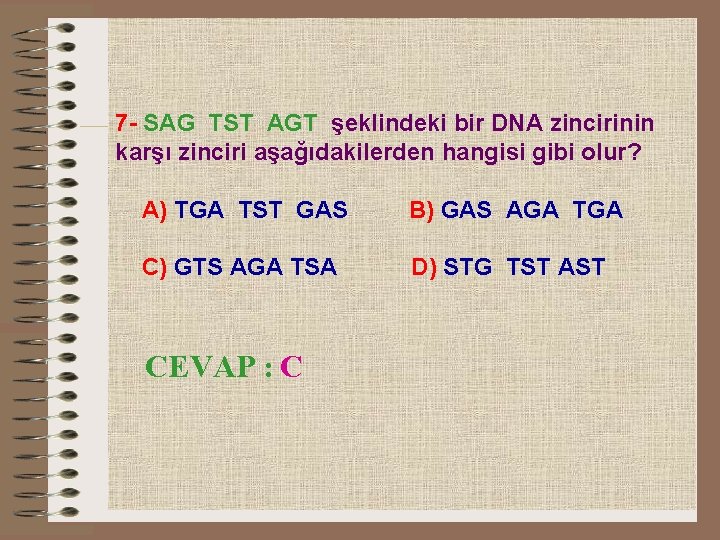 7- SAG TST AGT şeklindeki bir DNA zincirinin karşı zinciri aşağıdakilerden hangisi gibi olur?

A) TGA TST GAS
B) GAS AGA TGA
C) GTS AGA TSA
D) STG TST AST

CEVAP : C